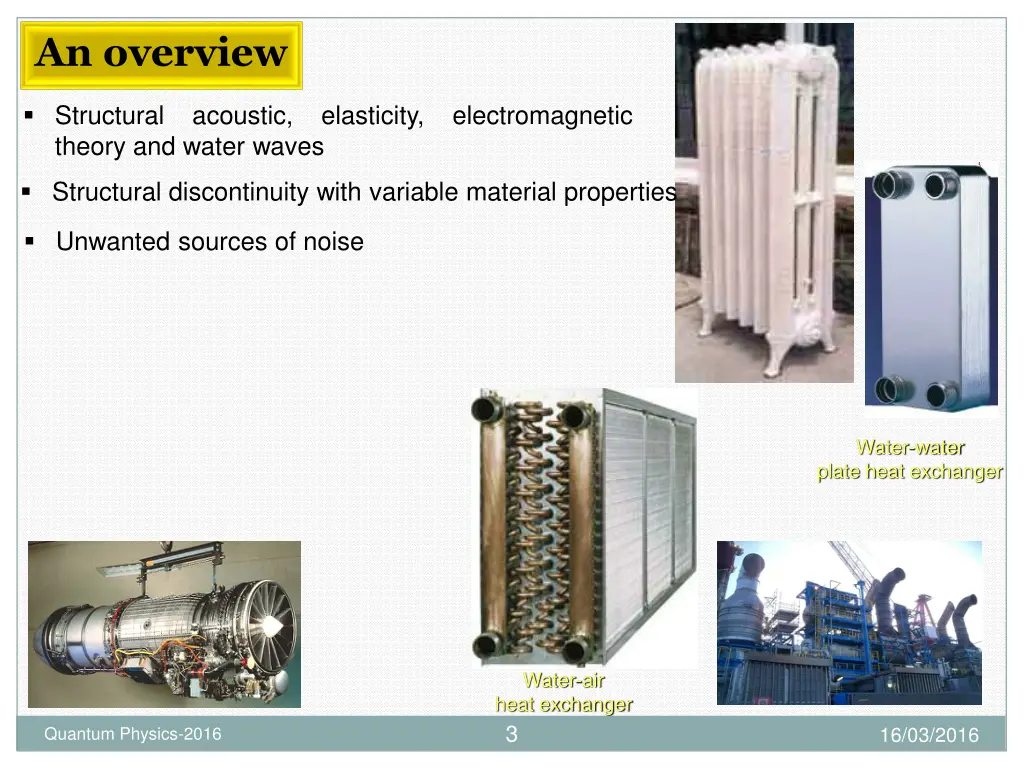 An overview

▪ Structural acoustic, elasticity, electromagnetic theory and water waves

▪ Structural discontinuity with variable material properties

▪ Unwanted sources of noise

Water-water plate heat exchanger

Water-air heat exchanger

Quantum Physics-2016

3

16/03/2016